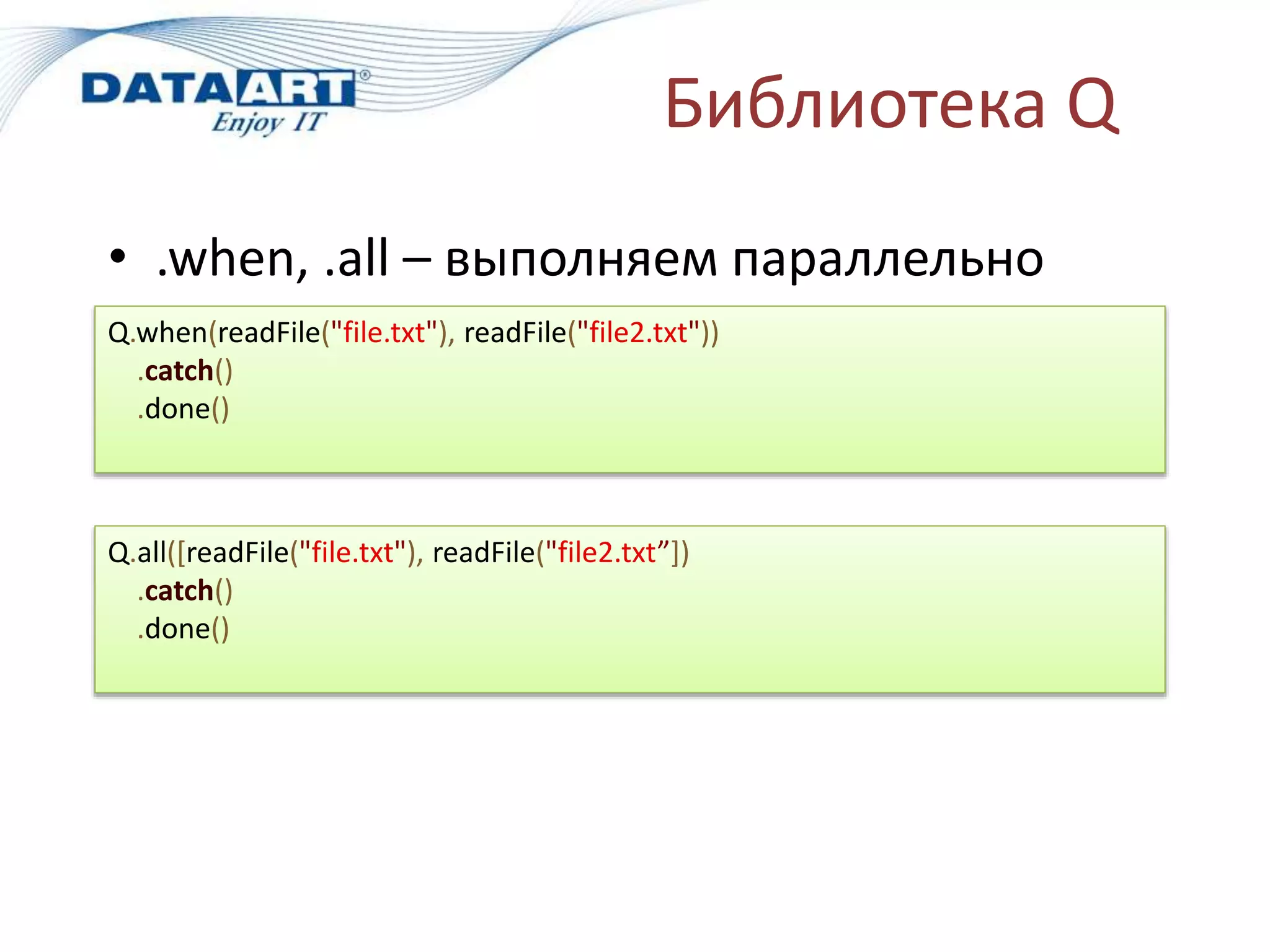 DATAART®
Enjoy IT

Библиотека Q

• .when, .all – выполняем параллельно

Q.when(readFile("file.txt"), readFile("file2.txt"))
.catch()
.done()

Q.all([readFile("file.txt"), readFile("file2.txt”])
.catch()
.done()